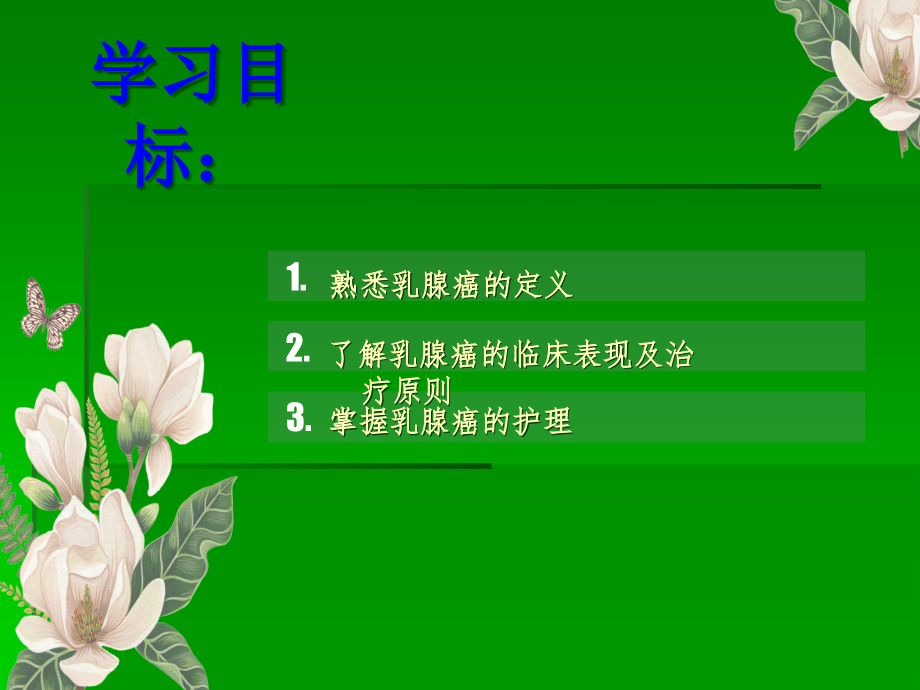 学习目标：

1. 熟悉乳腺癌的定义

2. 了解乳腺癌的临床表现及治疗原则

3. 掌握乳腺癌的护理